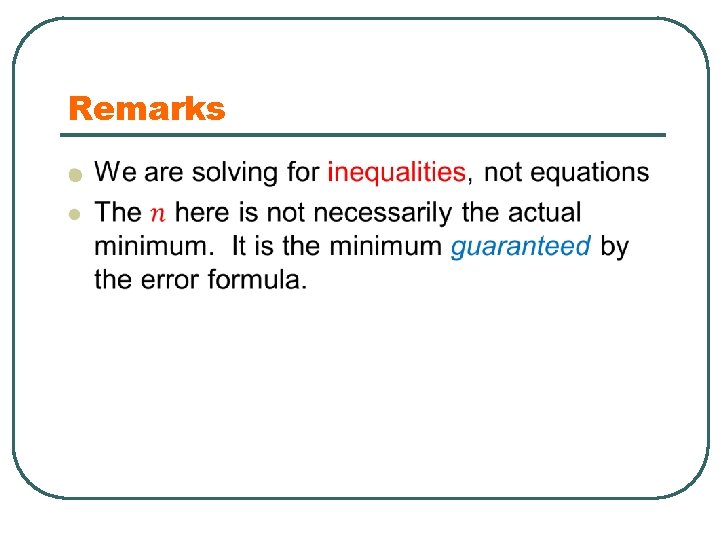 Remarks

- We are solving for inequalities, not equations
- The $n$ here is not necessarily the actual minimum. It is the minimum guaranteed by the error formula.